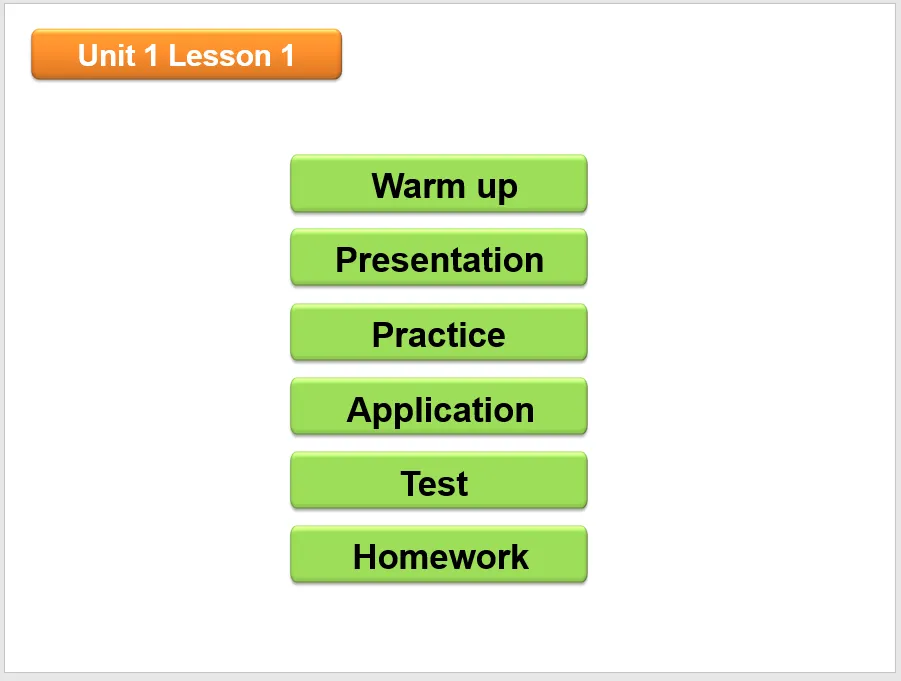 Unit 1 Lesson 1

Warm up

Presentation

Practice

Application

Test

Homework